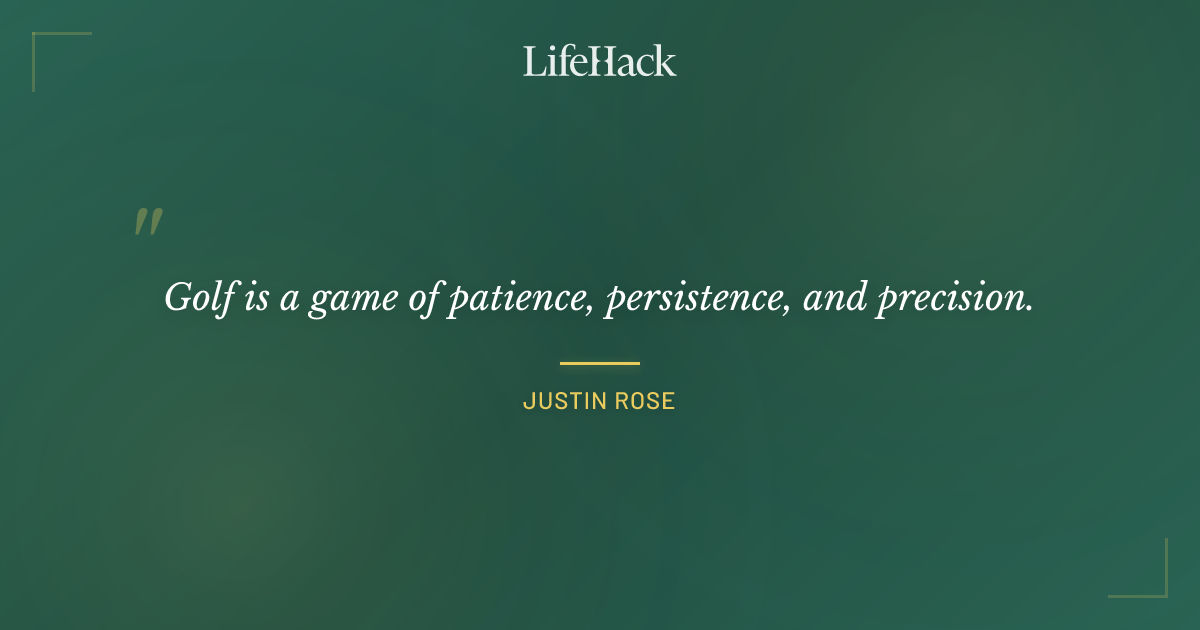 LifeHack

"

Golf is a game of patience, persistence, and precision.

JUSTIN ROSE